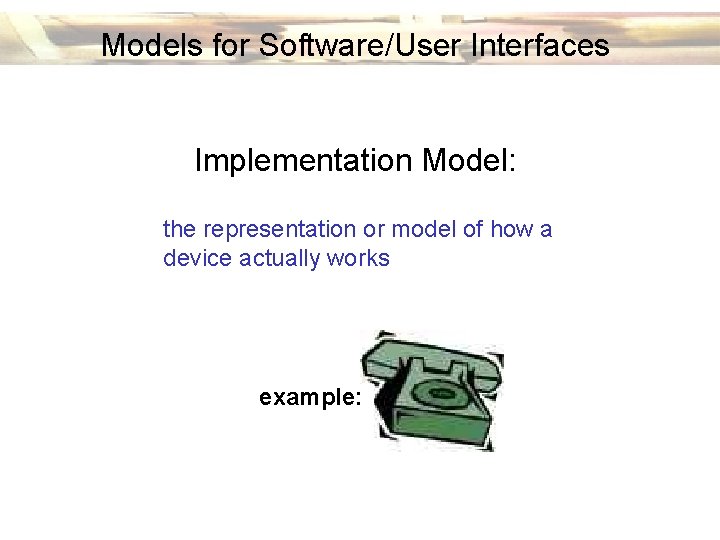 Models for Software/User Interfaces

Implementation Model:

the representation or model of how a device actually works

example: